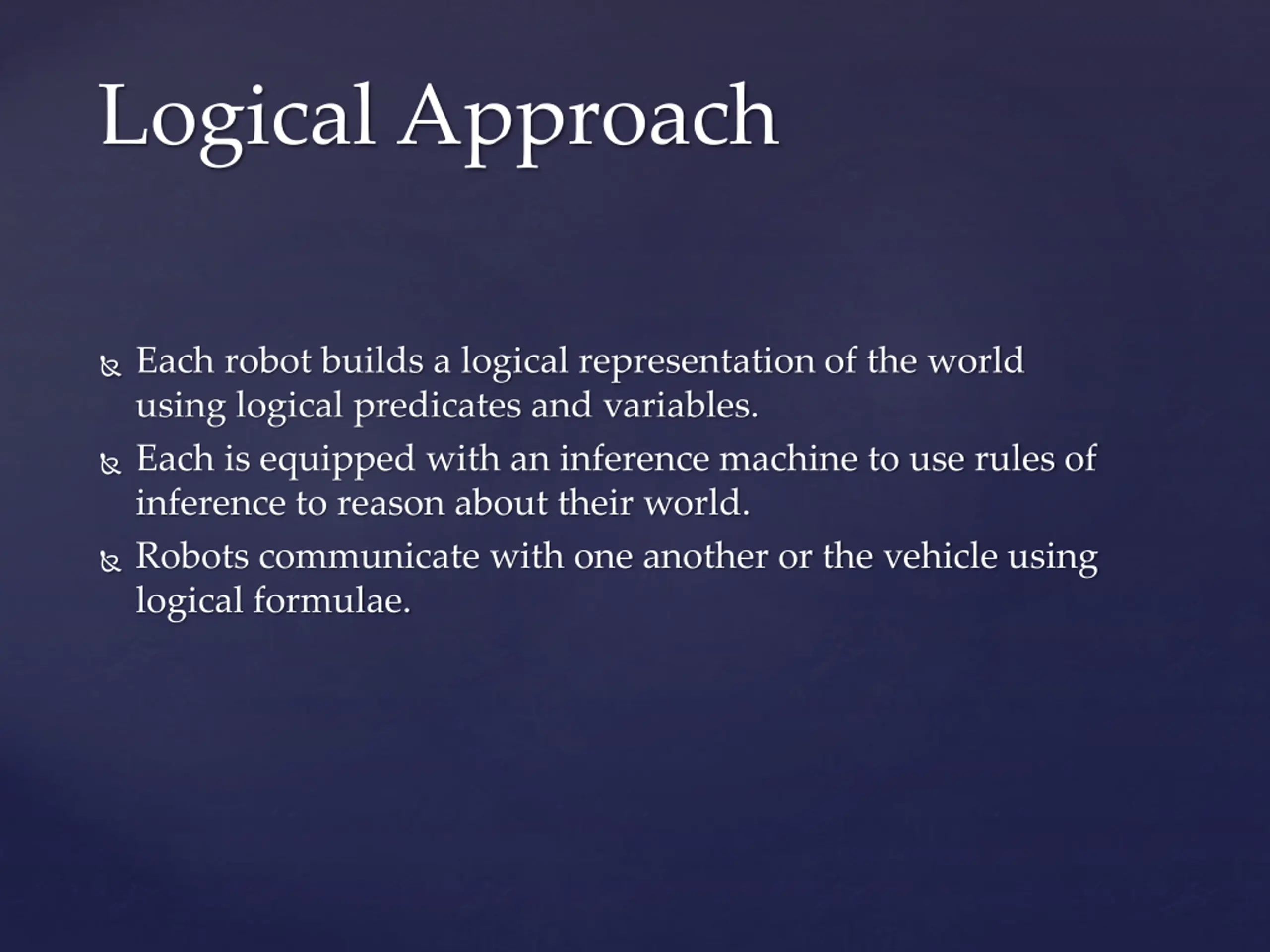 Logical Approach

- Each robot builds a logical representation of the world using logical predicates and variables.
- Each is equipped with an inference machine to use rules of inference to reason about their world.
- Robots communicate with one another or the vehicle using logical formulae.